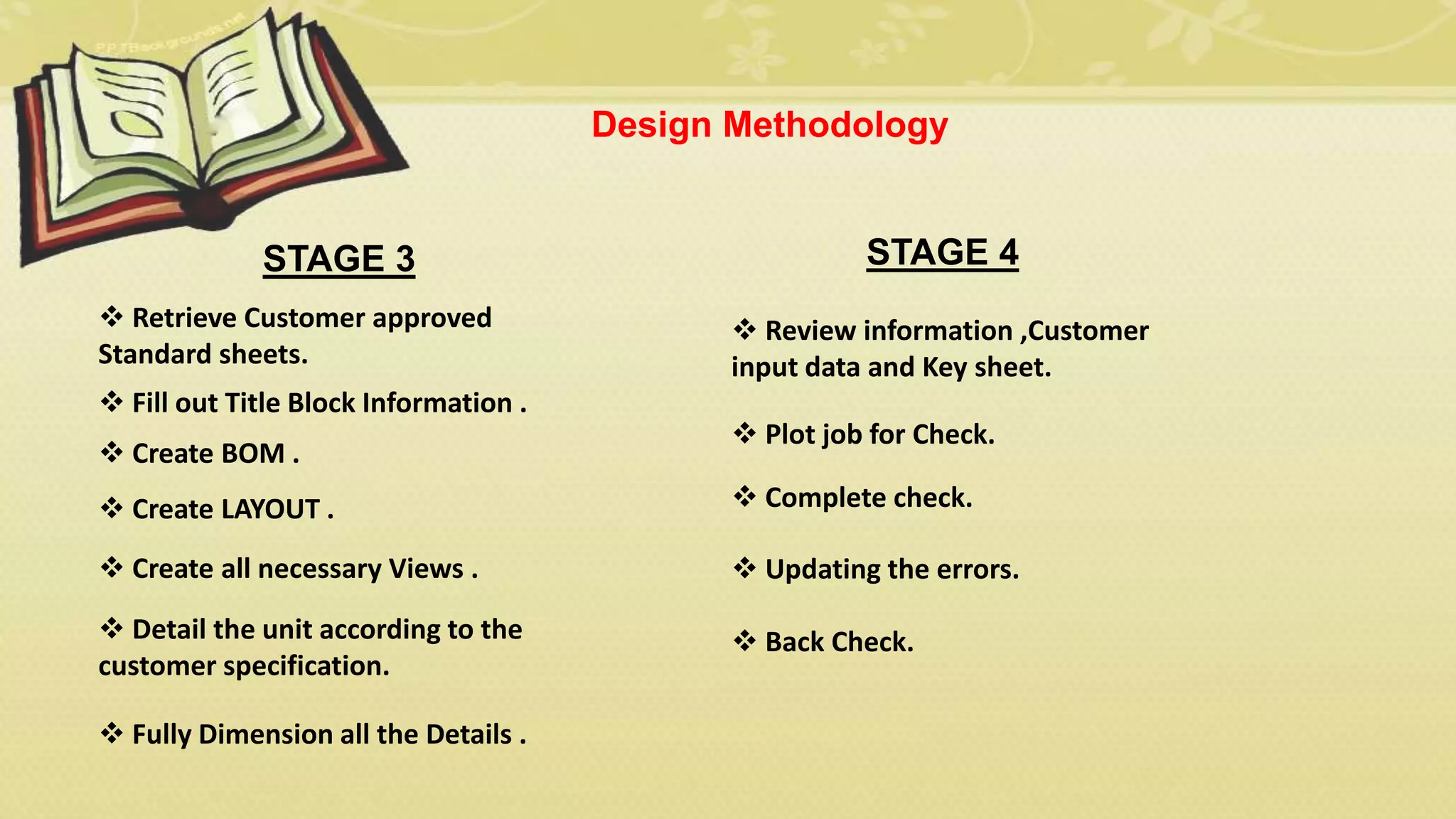 PPTBackgrounds.net

Design Methodology

STAGE 3

❖ Retrieve Customer approved Standard sheets.

❖ Fill out Title Block Information .

❖ Create BOM .

❖ Create LAYOUT .

❖ Create all necessary Views .

❖ Detail the unit according to the customer specification.

❖ Fully Dimension all the Details .

STAGE 4

❖ Review information ,Customer input data and Key sheet.

❖ Plot job for Check.

❖ Complete check.

❖ Updating the errors.

❖ Back Check.